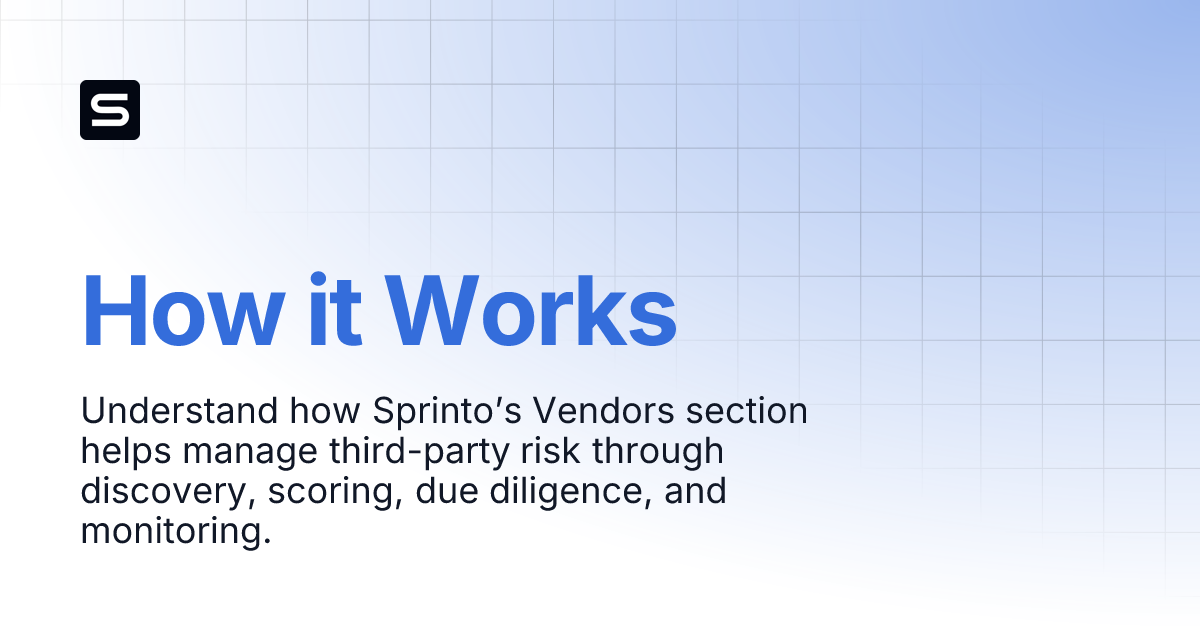 S

How it Works

Understand how Sprinto’s Vendors section helps manage third-party risk through discovery, scoring, due diligence, and monitoring.